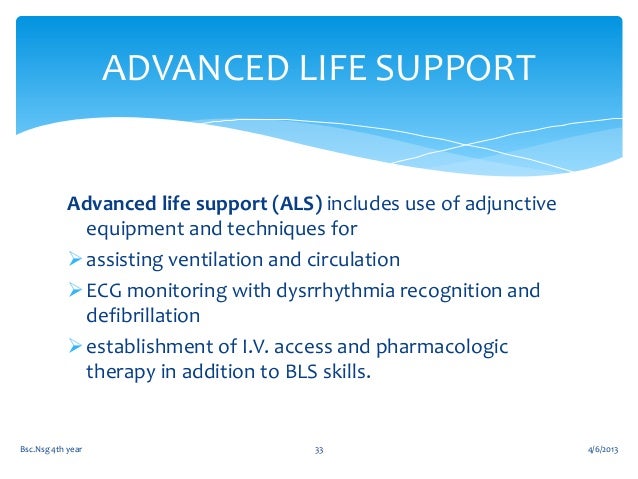 ADVANCED LIFE SUPPORT

Advanced life support (ALS) includes use of adjunctive equipment and techniques for

➢ assisting ventilation and circulation

➢ ECG monitoring with dysrrhythmia recognition and defibrillation

➢ establishment of I.V. access and pharmacologic therapy in addition to BLS skills.

Bsc.Nsg 4th year

33

4/6/2013